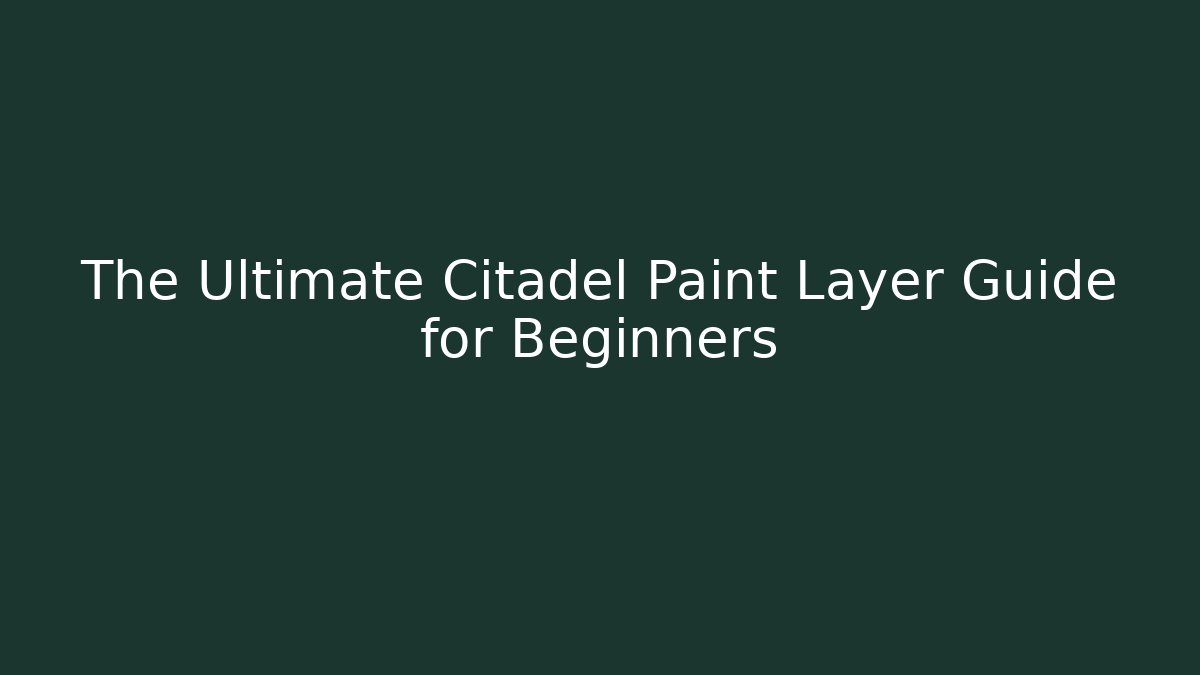 The Ultimate Citadel Paint Layer Guide for Beginners